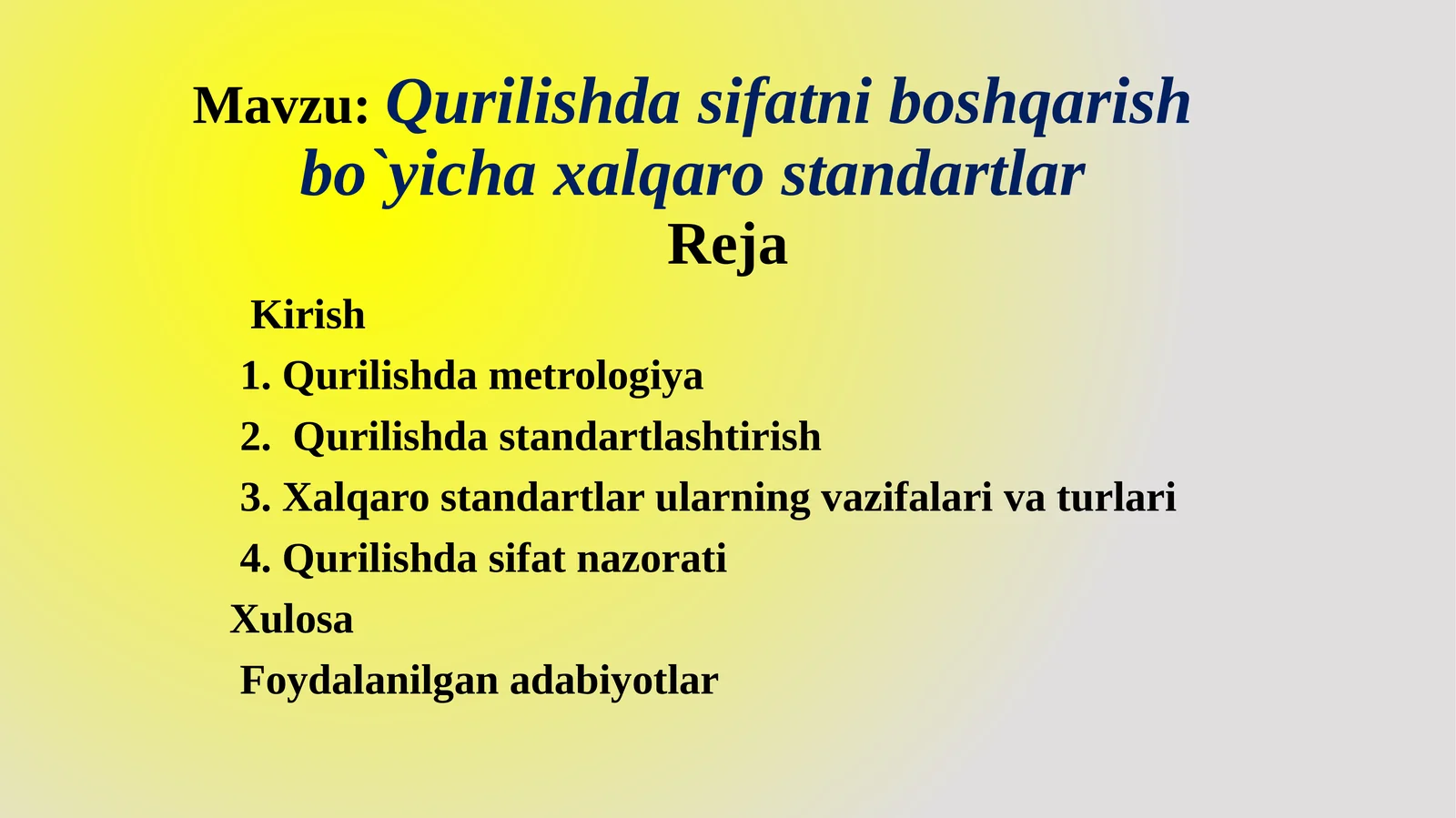 Mavzu: Qurilishda sifatni boshqarish bo`yicha xalqaro standartlar

Reja

Kirish

1. Qurilishda metrologiya

2. Qurilishda standartlashtirish

3. Xalqaro standartlar ularning vazifalari va turlari

4. Qurilishda sifat nazorati

Xulosa

Foydalanilgan adabiyotlar